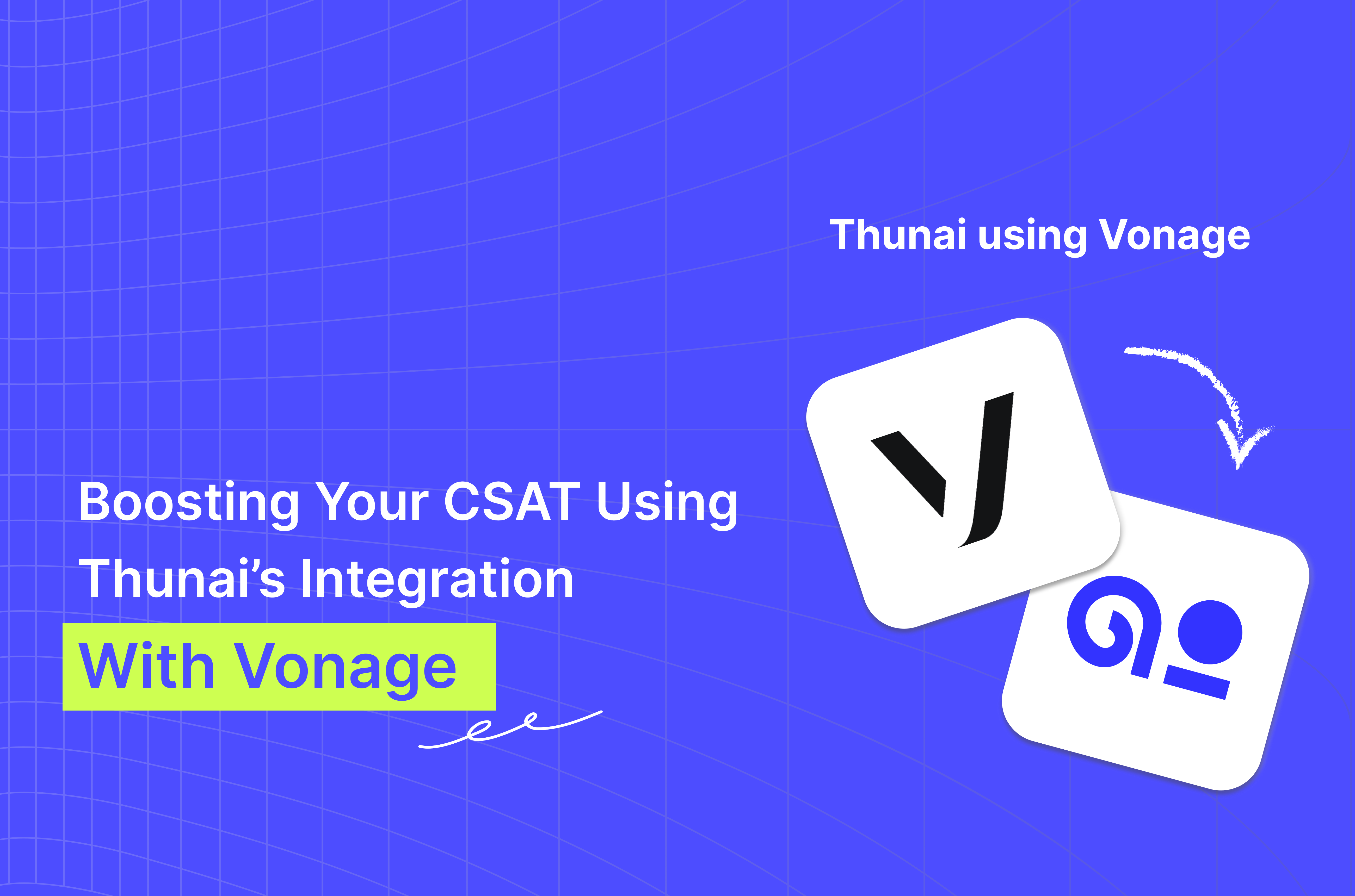 Thunai using Vonage

Boosting Your CSAT Using Thunai's Integration With Vonage